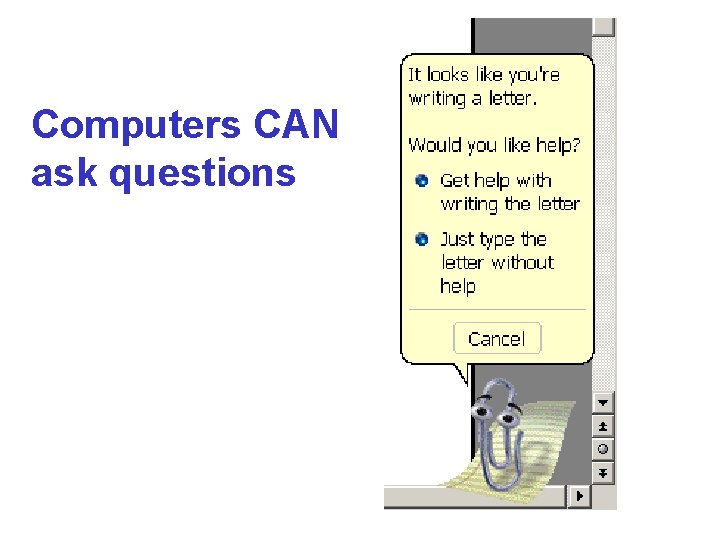 Computers CAN ask questions

It looks like you're writing a letter.

Would you like help?

Get help with writing the letter

Just type the letter without help

Cancel